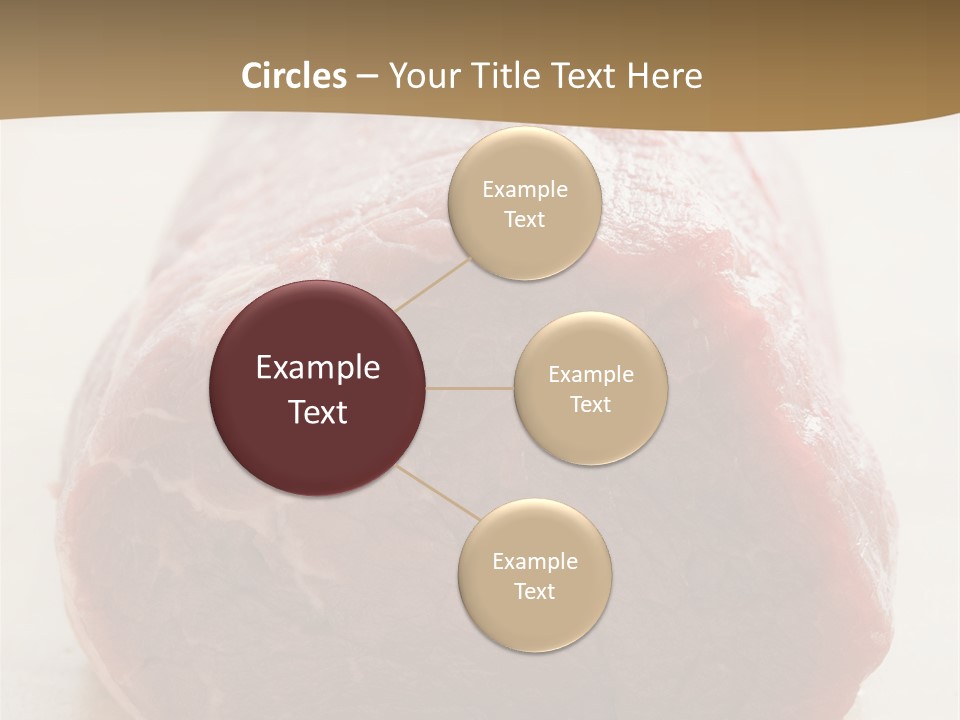 Circles – Your Title Text Here

Example Text

Example Text

Example Text

Example Text